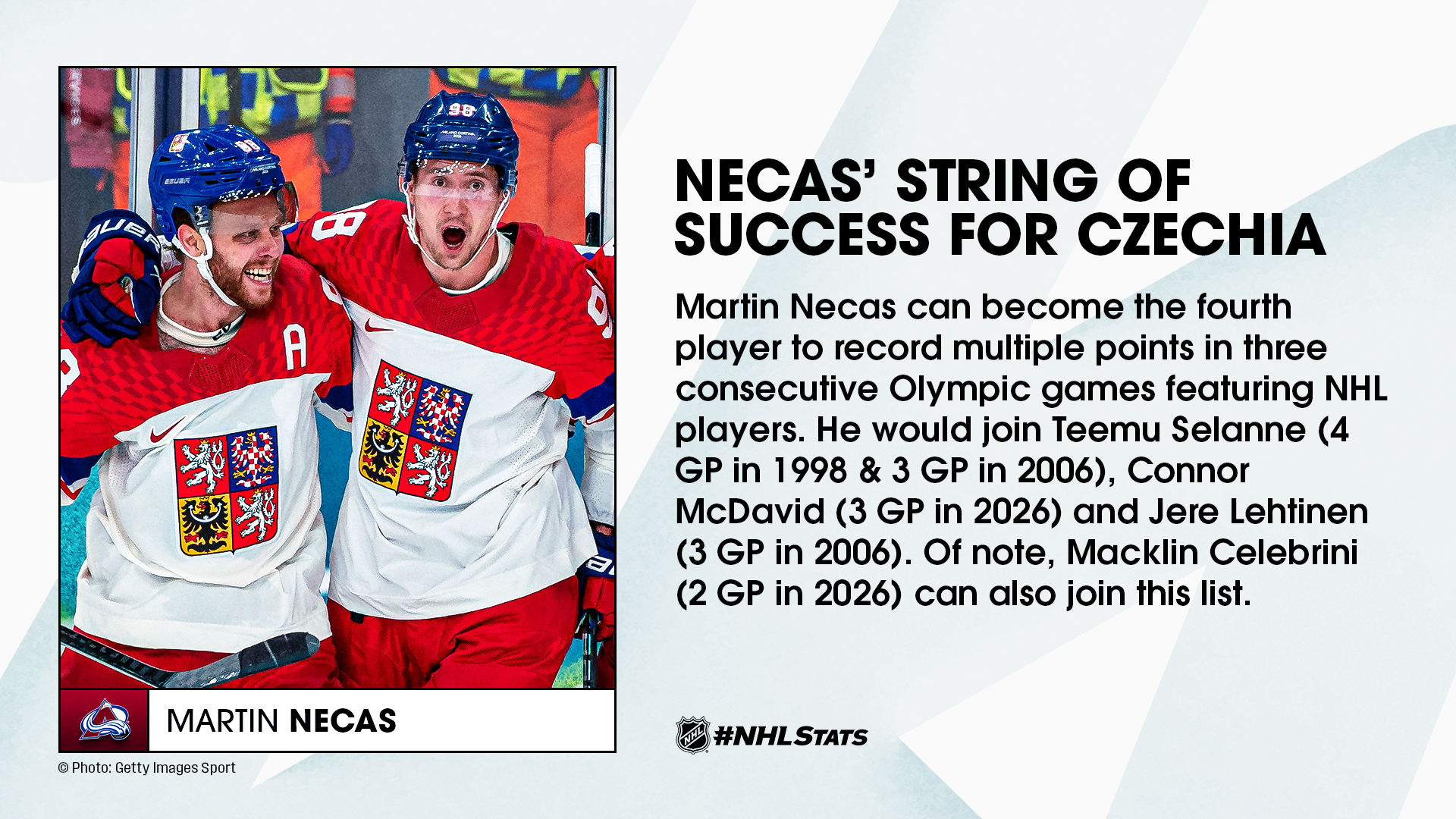 MARTIN NECAS

© Photo: Getty Images Sport

NECAS' STRING OF SUCCESS FOR CZECHIA

Martin Necas can become the fourth player to record multiple points in three consecutive Olympic games featuring NHL players. He would join Teemu Selanne (4 GP in 1998 & 3 GP in 2006), Connor McDavid (3 GP in 2026) and Jere Lehtinen (3 GP in 2006). Of note, Macklin Celebrini (2 GP in 2026) can also join this list.

NHL #NHLSTATS